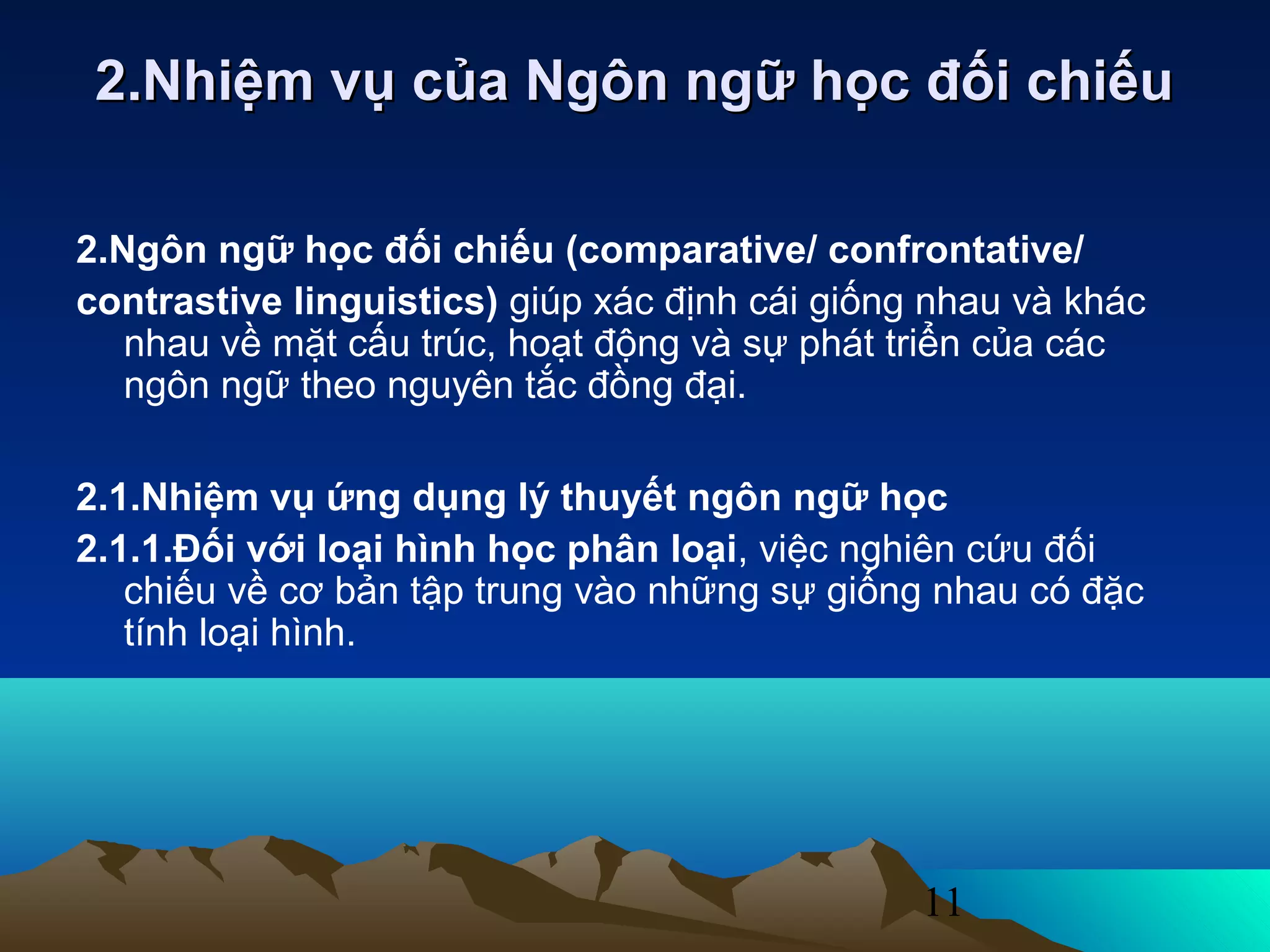 2.Nhiệm vụ của Ngôn ngữ học đối chiếu

2.Ngôn ngữ học đối chiếu (comparative/ confrontative/ contrastive linguistics) giúp xác định cái giống nhau và khác nhau về mặt cấu trúc, hoạt động và sự phát triển của các ngôn ngữ theo nguyên tắc đồng đại.

2.1.Nhiệm vụ ứng dụng lý thuyết ngôn ngữ học
2.1.1.Đối với loại hình học phân loại, việc nghiên cứu đối chiếu về cơ bản tập trung vào những sự giống nhau có đặc tính loại hình.

11